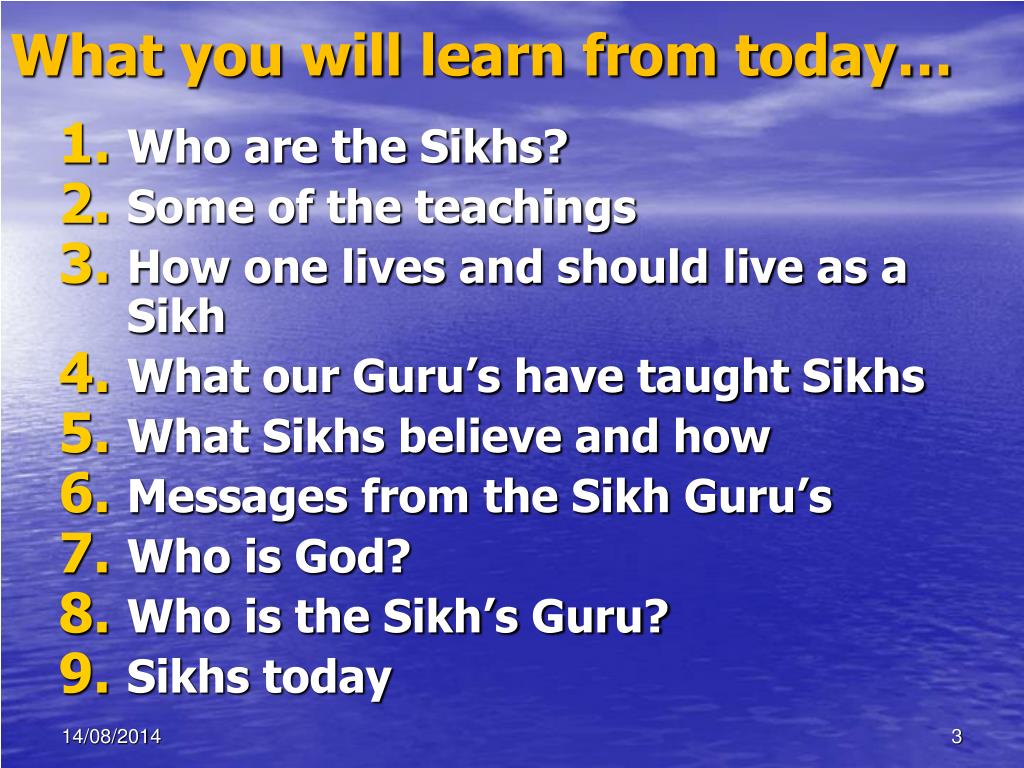 What you will learn from today…

1. Who are the Sikhs?
2. Some of the teachings
3. How one lives and should live as a Sikh
4. What our Guru’s have taught Sikhs
5. What Sikhs believe and how
6. Messages from the Sikh Guru’s
7. Who is God?
8. Who is the Sikh’s Guru?
9. Sikhs today

14/08/2014

3